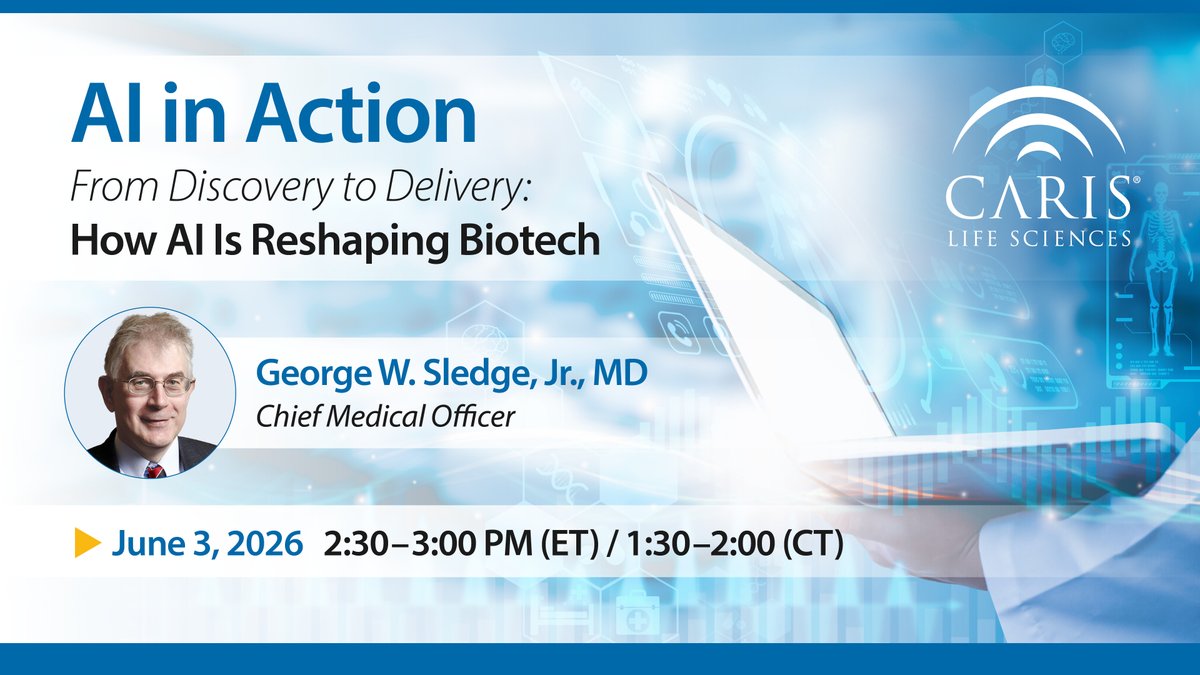 AI in Action
From Discovery to Delivery:
How AI Is Reshaping Biotech

CARIS®
LIFE SCIENCES

George W. Sledge, Jr., MD
Chief Medical Officer

June 3, 2026 2:30–3:00 PM (ET) / 1:30–2:00 (CT)